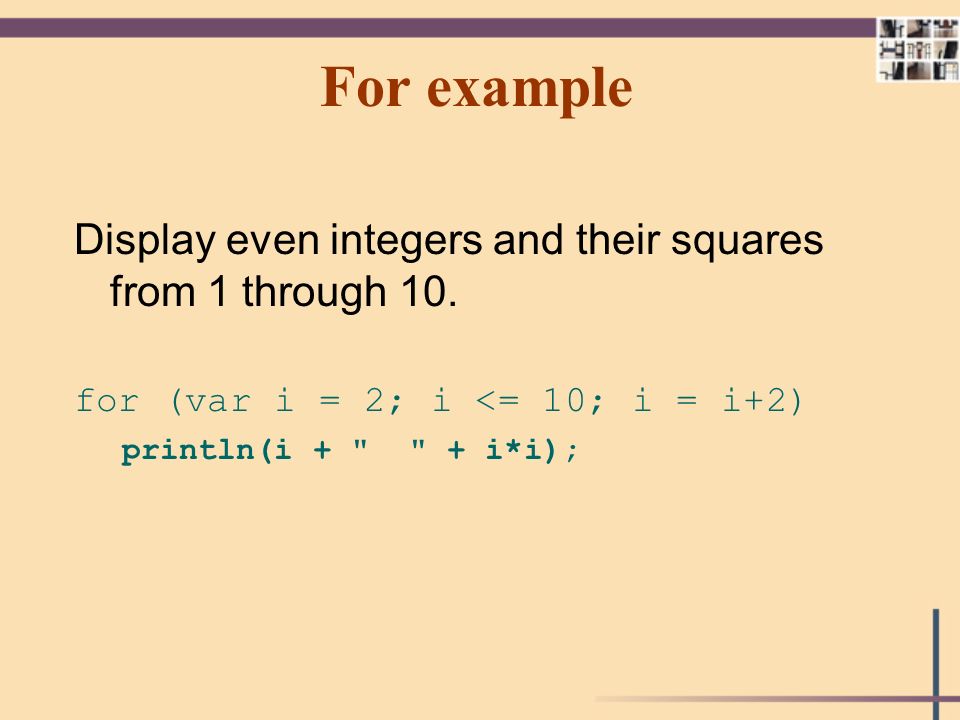 For example

Display even integers and their squares from 1 through 10.

for (var i = 2; i <= 10; i = i+2)
println(i + "  " + i*i);